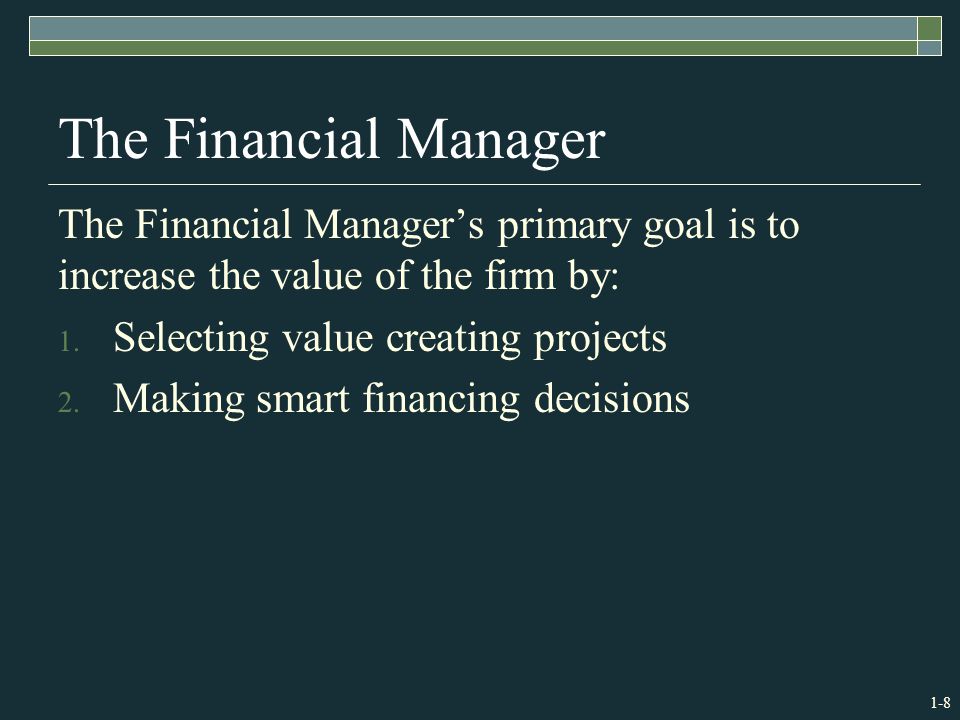 The Financial Manager

The Financial Manager’s primary goal is to increase the value of the firm by:

1. Selecting value creating projects
2. Making smart financing decisions

1-8